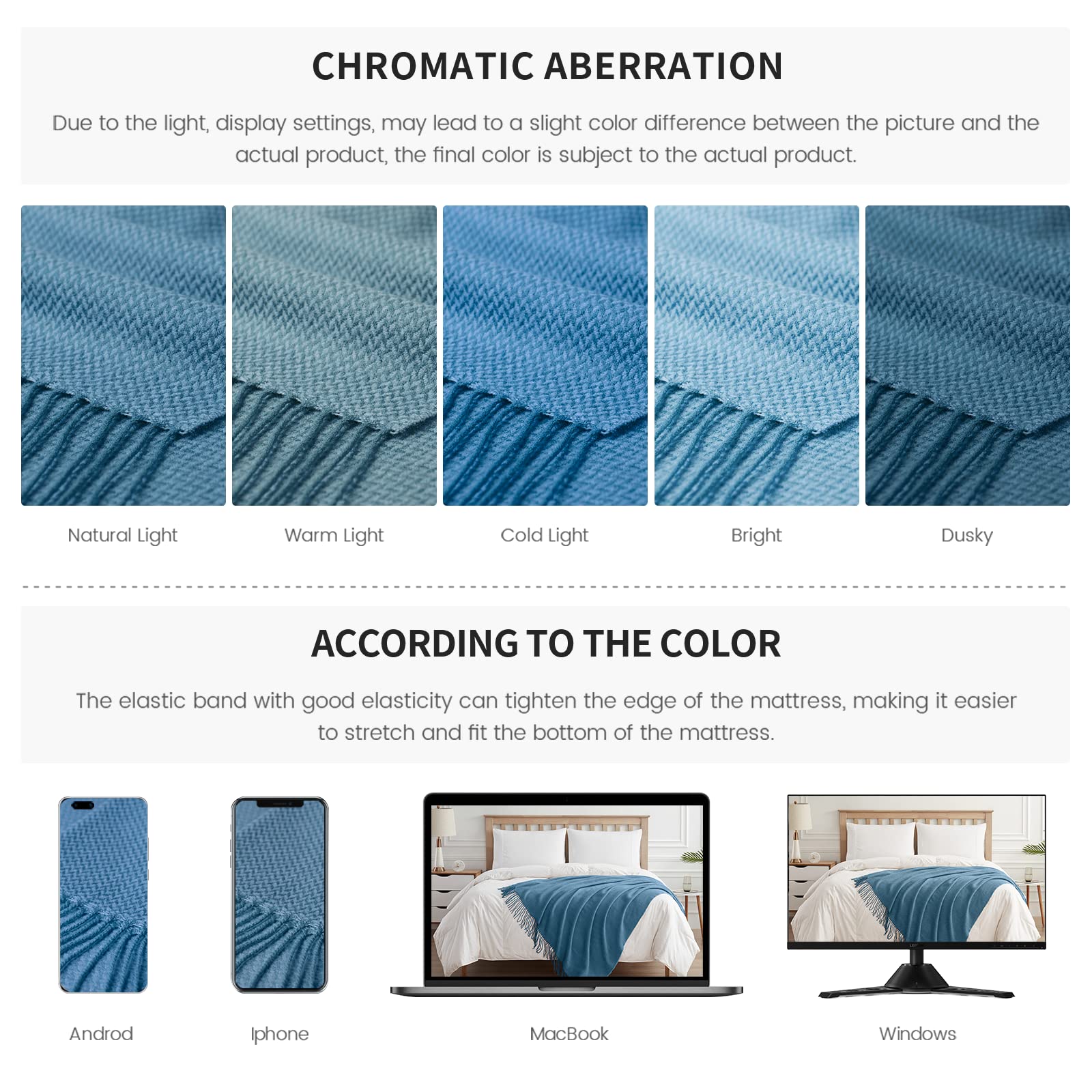 CHROMATIC ABERRATION

Due to the light, display settings, may lead to a slight color difference between the picture and the actual product, the final color is subject to the actual product.

Natural Light

Warm Light

Cold Light

Bright

Dusky

ACCORDING TO THE COLOR

The elastic band with good elasticity can tighten the edge of the mattress, making it easier to stretch and fit the bottom of the mattress.

Androd

Iphone

MacBook

Windows